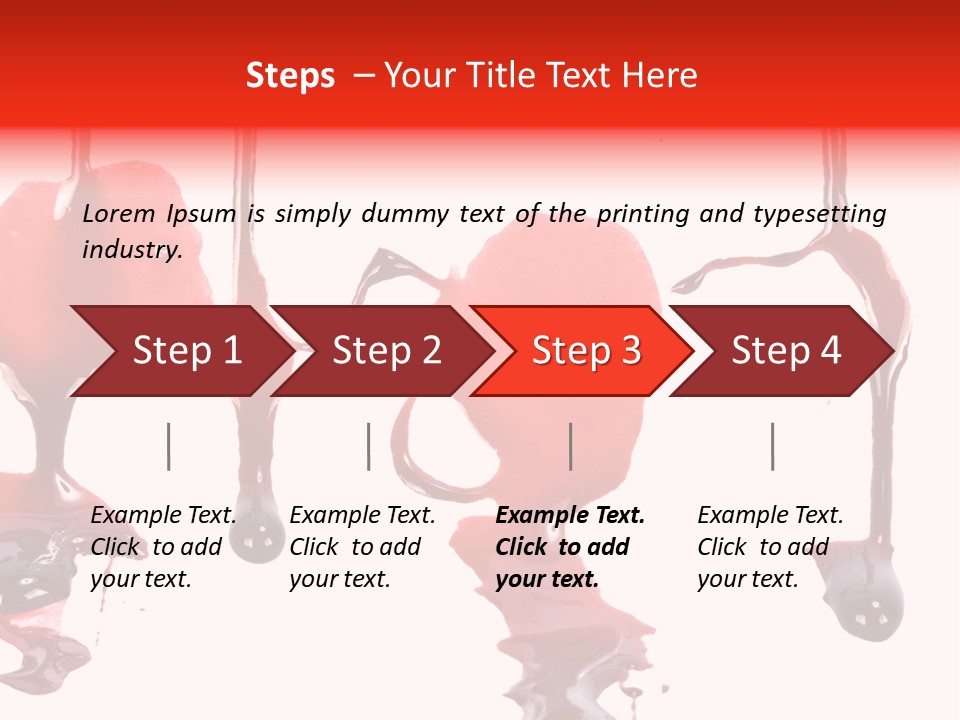 Steps – Your Title Text Here

Lorem Ipsum is simply dummy text of the printing and typesetting industry.

Step 1

Step 2

Step 3

Step 4

Example Text. Click to add your text.

Example Text. Click to add your text.

Example Text. Click to add your text.

Example Text. Click to add your text.